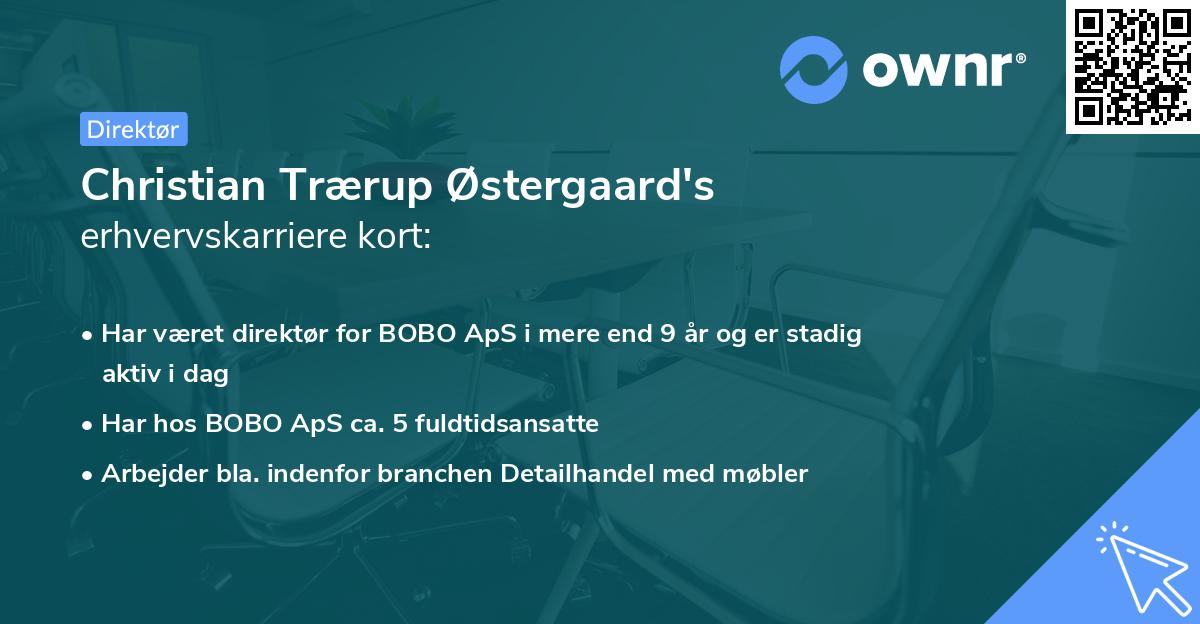 ownr®

Direktør

Christian Trærup Østergaard's erhvervskarriere kort:

• Har været direktør for BOBO ApS i mere end 9 år og er stadig aktiv i dag
• Har hos BOBO ApS ca. 5 fuldtidsansatte
• Arbejder bla. indenfor branchen Detailhandel med møbler